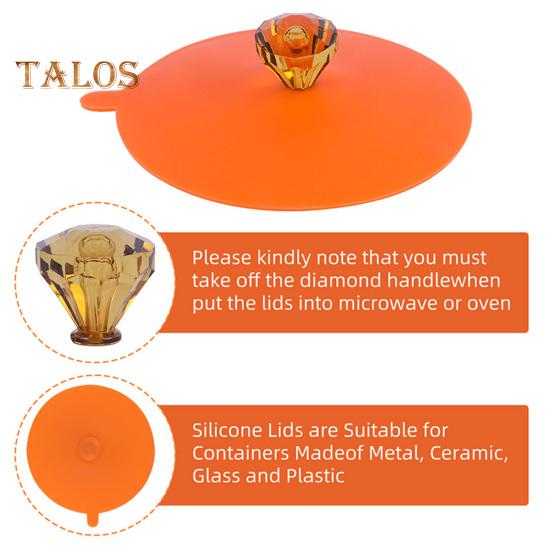 TALOS

Please kindly note that you must take off the diamond handlewhen put the lids into microwave or oven

Silicone Lids are Suitable for Containers Madeof Metal, Ceramic, Glass and Plastic